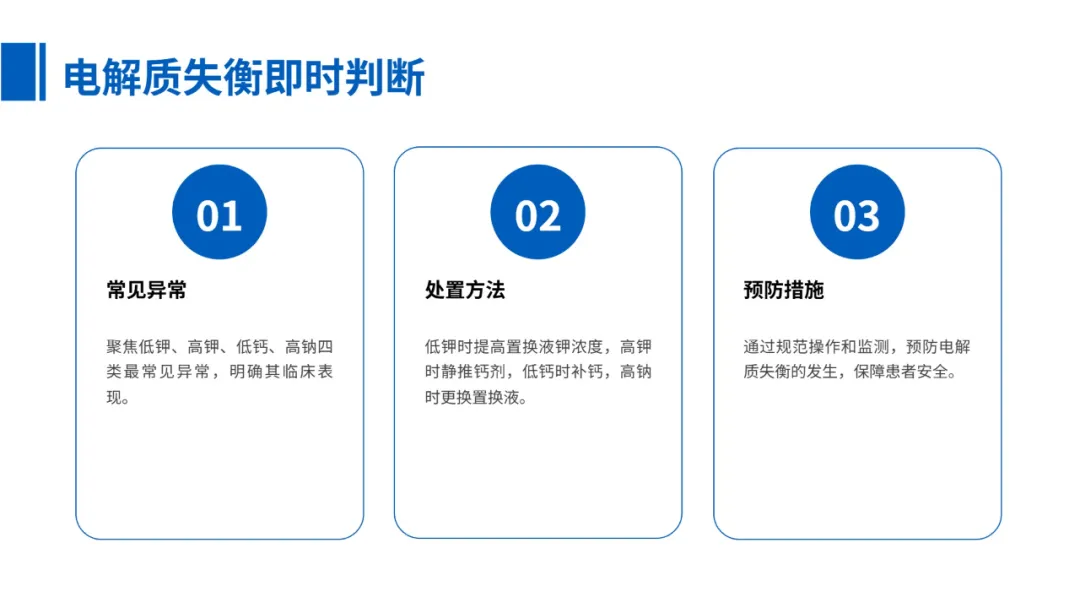 电解质失衡即时判断

01

常见异常

聚焦低钾、高钾、低钙、高钠四类最常见异常，明确其临床表现。

02

处置方法

低钾时提高置换液钾浓度，高钾时静推钙剂，低钙时补钙，高钠时更换置换液。

03

预防措施

通过规范操作和监测，预防电解质失衡的发生，保障患者安全。